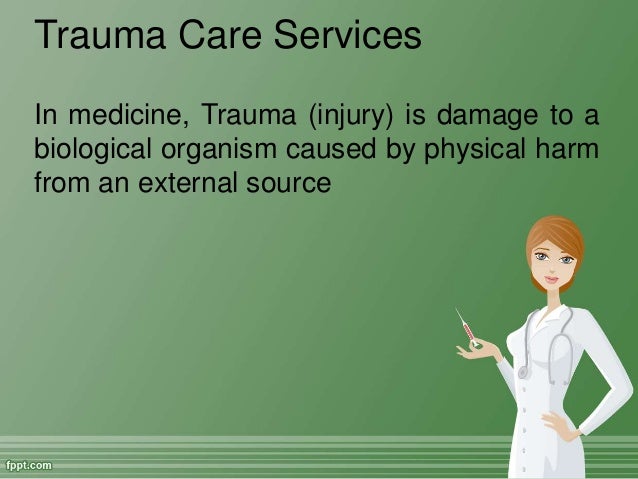 Trauma Care Services

In medicine, Trauma (injury) is damage to a biological organism caused by physical harm from an external source

fppt.com